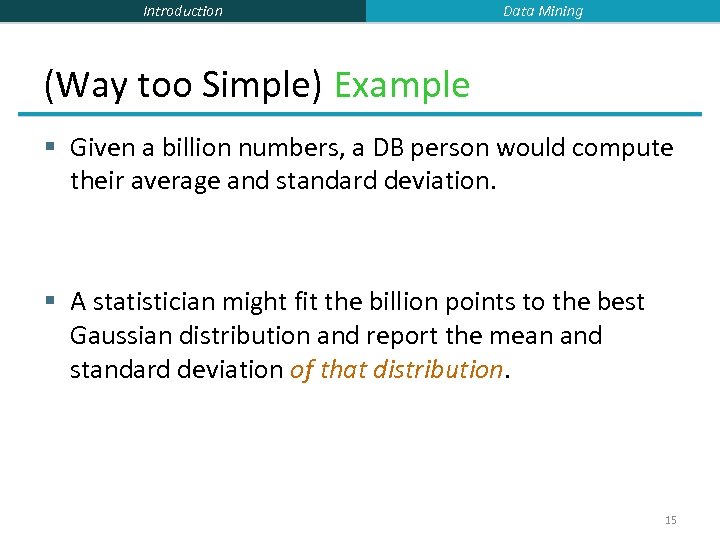 Introduction Data Mining

(Way too Simple) Example

▪ Given a billion numbers, a DB person would compute their average and standard deviation.

▪ A statistician might fit the billion points to the best Gaussian distribution and report the mean and standard deviation of that distribution.

15